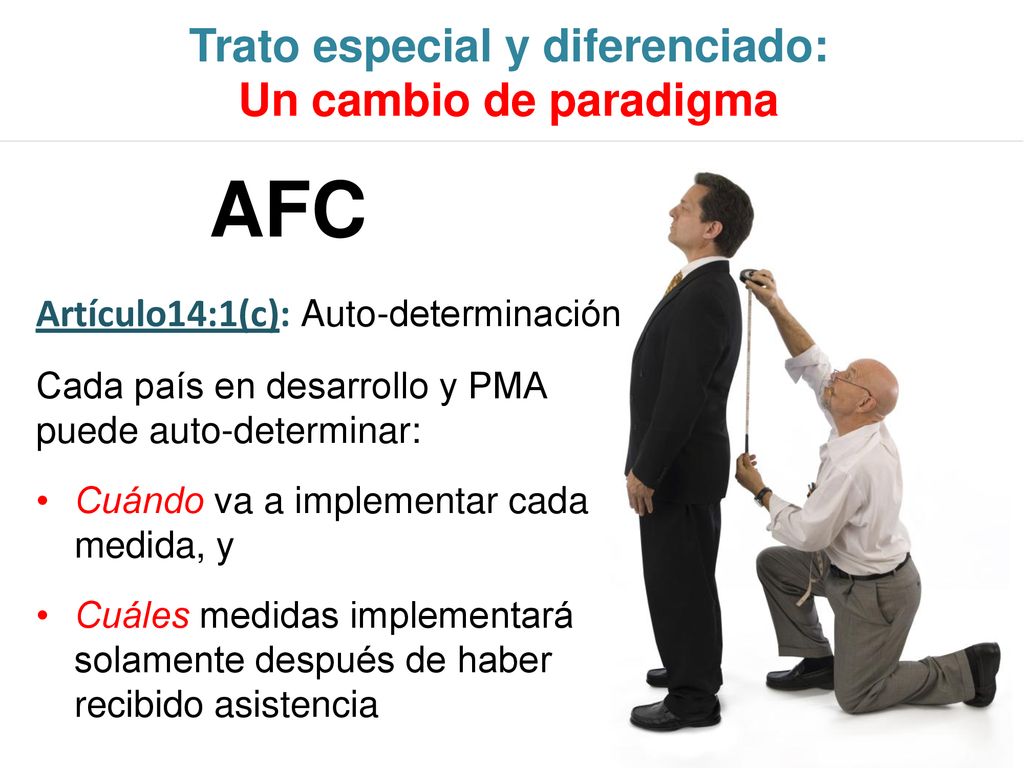 Trato especial y diferenciado:
Un cambio de paradigma

AFC

Artículo14:1(c): Auto-determinación

Cada país en desarrollo y PMA puede auto-determinar:

• Cuándo va a implementar cada medida, y
• Cuáles medidas implementará solamente después de haber recibido asistencia